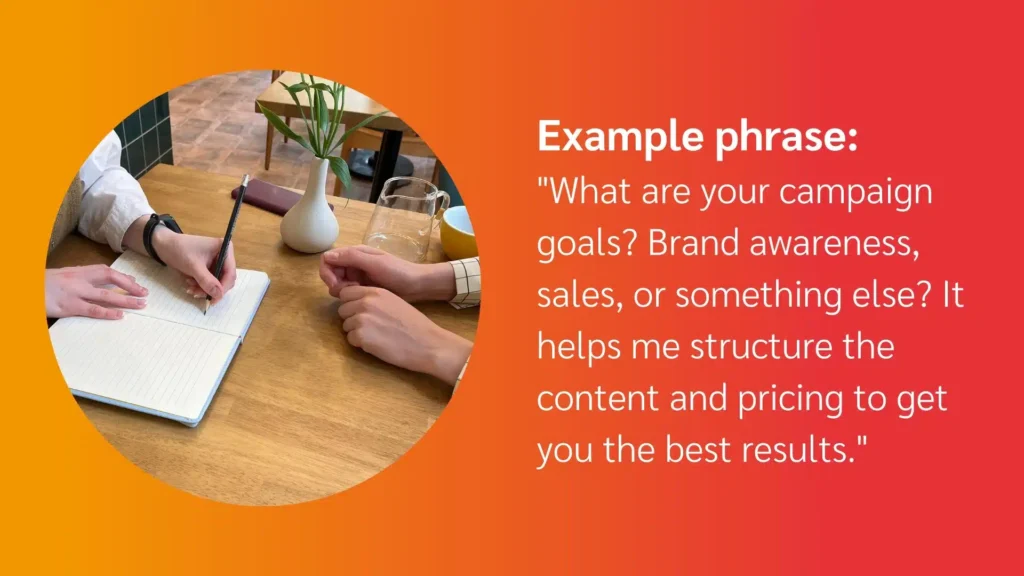 Example phrase:
"What are your campaign goals? Brand awareness, sales, or something else? It helps me structure the content and pricing to get you the best results."